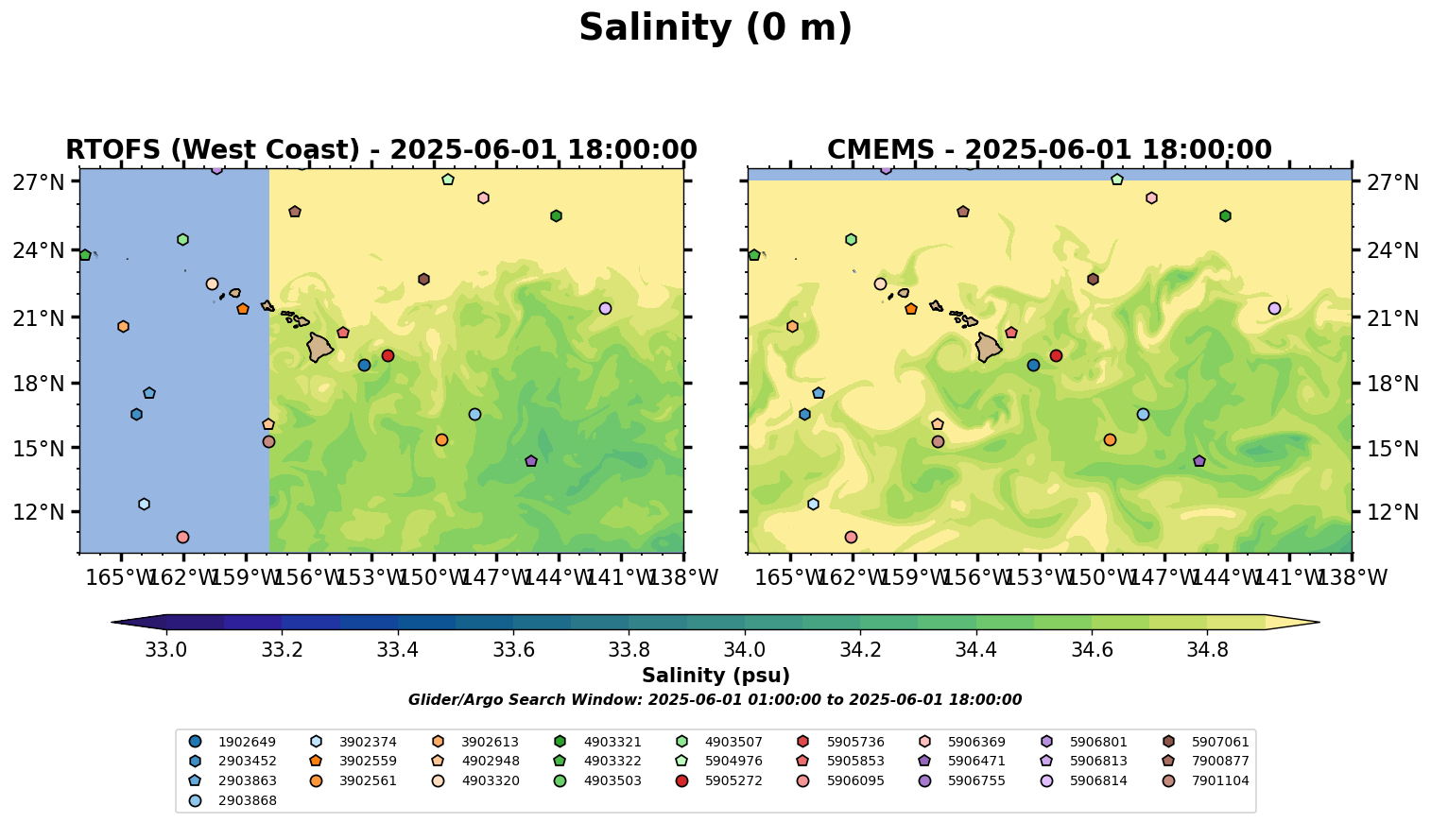 Salinity (0 m)

RTOFS (West Coast) - 2025-06-01 18:00:00

27°N
24°N
21°N
18°N
15°N
12°N

165°W 162°W 159°W 156°W 153°W 150°W 147°W 144°W 141°W 138°W

CMEMS - 2025-06-01 18:00:00

27°N
24°N
21°N
18°N
15°N
12°N

165°W 162°W 159°W 156°W 153°W 150°W 147°W 144°W 141°W 138°W

33.0 33.2 33.4 33.6 33.8 34.0 34.2 34.4 34.6 34.8

Salinity (psu)

Glider/Argo Search Window: 2025-06-01 01:00:00 to 2025-06-01 18:00:00

1902649
2903452
2903863
2903868
3902374
3902559
3902561
3902613
4902948
4903320
4903321
4903322
4903503
4903507
5904976
5905272
5905736
5905853
5906095
5906369
5906471
5906755
5906801
5906813
5906814
5907061
7900877
7901104